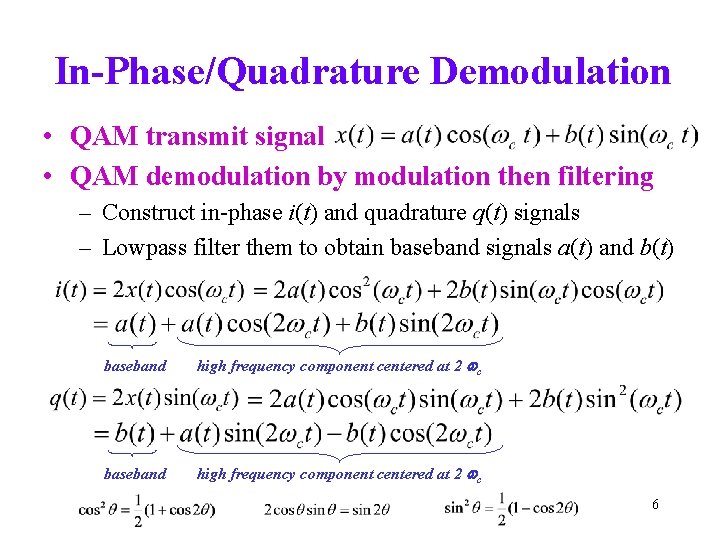 In-Phase/Quadrature Demodulation

• QAM transmit signal $x(t) = a(t)\cos(\omega_c t) + b(t)\sin(\omega_c t)$

• QAM demodulation by modulation then filtering

– Construct in-phase $i(t)$ and quadrature $q(t)$ signals

– Lowpass filter them to obtain baseband signals $a(t)$ and $b(t)$

$i(t) = 2x(t)\cos(\omega_c t) = 2a(t)\cos^2(\omega_c t) + 2b(t)\sin(\omega_c t)\cos(\omega_c t)$
$= a(t) + a(t)\cos(2\omega_c t) + b(t)\sin(2\omega_c t)$

baseband high frequency component centered at 2 $\omega_c$

$q(t) = 2x(t)\sin(\omega_c t) = 2a(t)\cos(\omega_c t)\sin(\omega_c t) + 2b(t)\sin^2(\omega_c t)$
$= b(t) + a(t)\sin(2\omega_c t) - b(t)\cos(2\omega_c t)$

baseband high frequency component centered at 2 $\omega_c$

$\cos^2\theta = \frac{1}{2}(1+\cos 2\theta)$ $2\cos\theta\sin\theta = \sin 2\theta$ $\sin^2\theta = \frac{1}{2}(1-\cos 2\theta)$

6